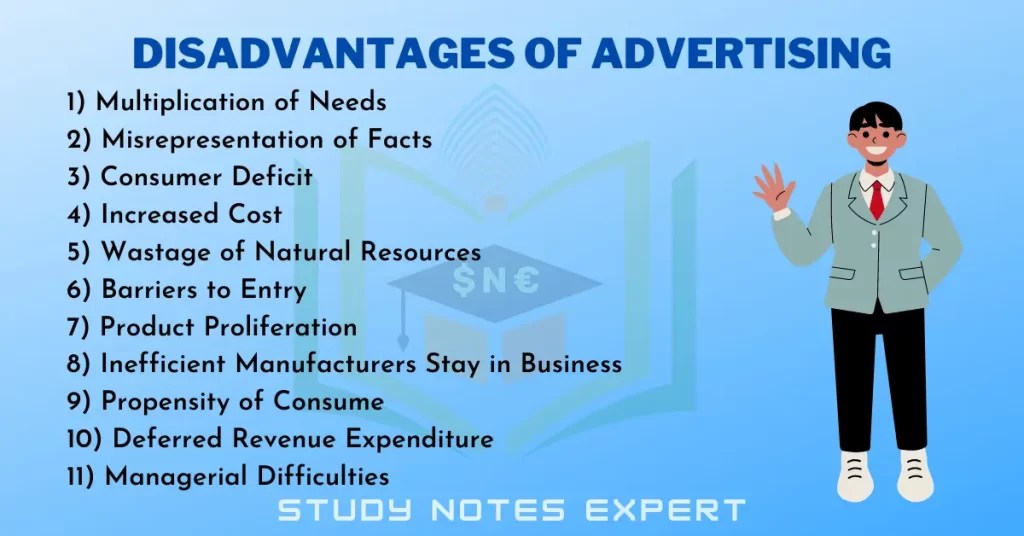 DISADVANTAGES OF ADVERTISING

1) Multiplication of Needs
2) Misrepresentation of Facts
3) Consumer Deficit
4) Increased Cost
5) Wastage of Natural Resources
6) Barriers to Entry
7) Product Proliferation
8) Inefficient Manufacturers Stay in Business
9) Propensity of Consume
10) Deferred Revenue Expenditure
11) Managerial Difficulties

$N€

STUDY NOTES EXPERT